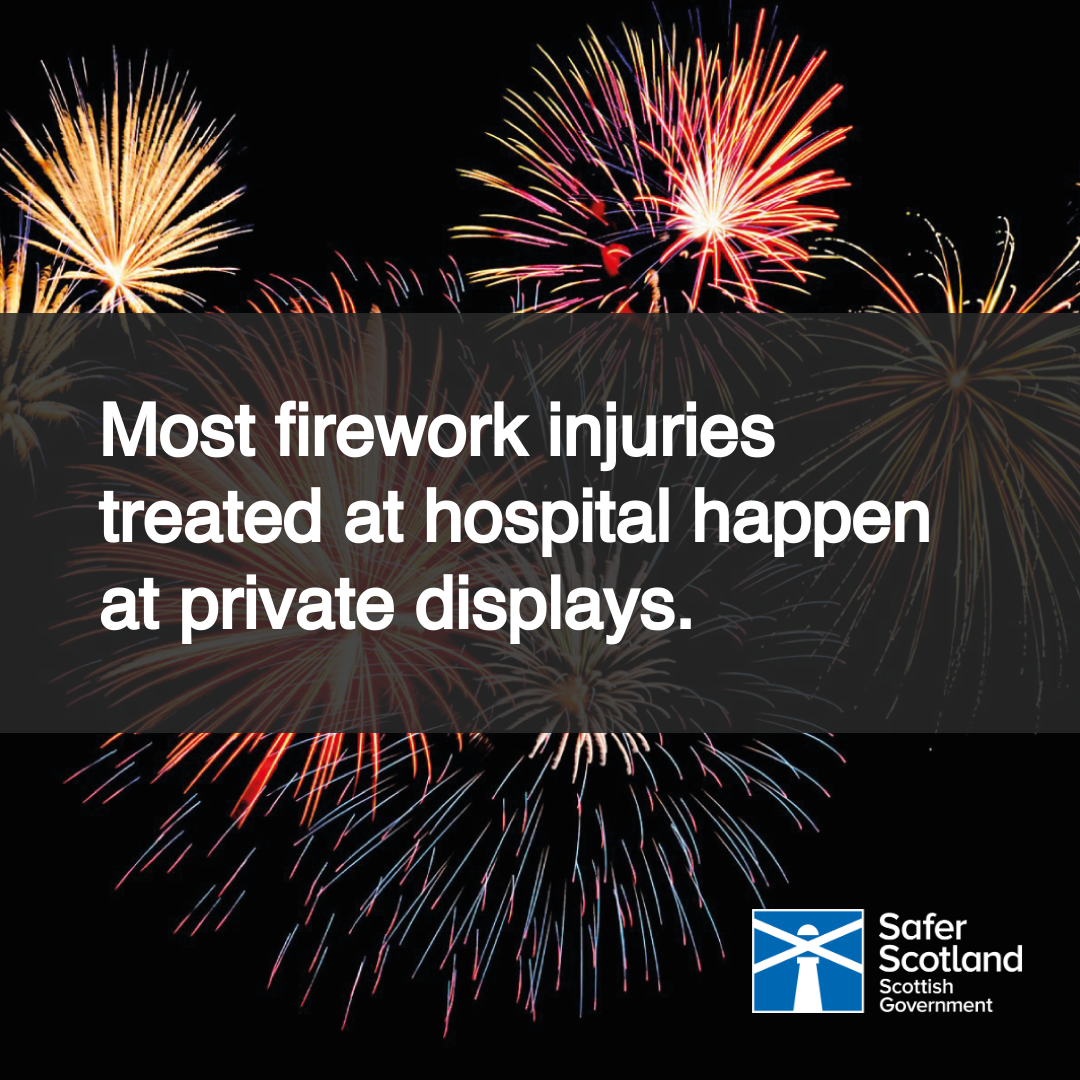 Most firework injuries treated at hospital happen at private displays.

Safer Scotland
Scottish Government